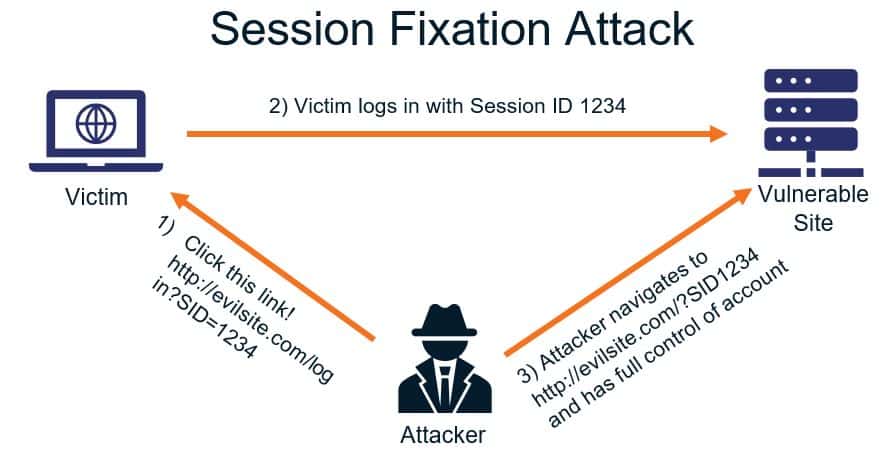 Session Fixation Attack

2) Victim logs in with Session ID 1234

Victim

Vulnerable Site

1) Click this link! http://evilsite.com/log in?SID=1234

3) Attacker navigates to http://evilsite.com/?SID1234 and has full control of account

Attacker